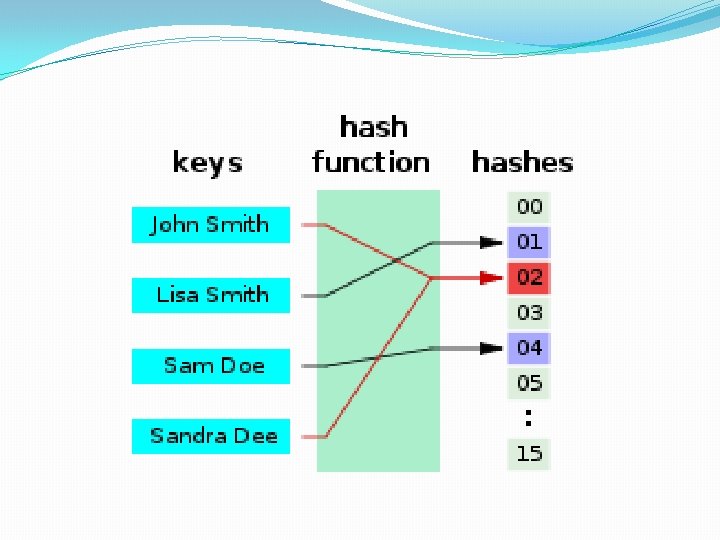 keys

hash function

hashes

John Smith

Lisa Smith

Sam Doe

Sandra Dee

00
01
02
03
04
05
:
15